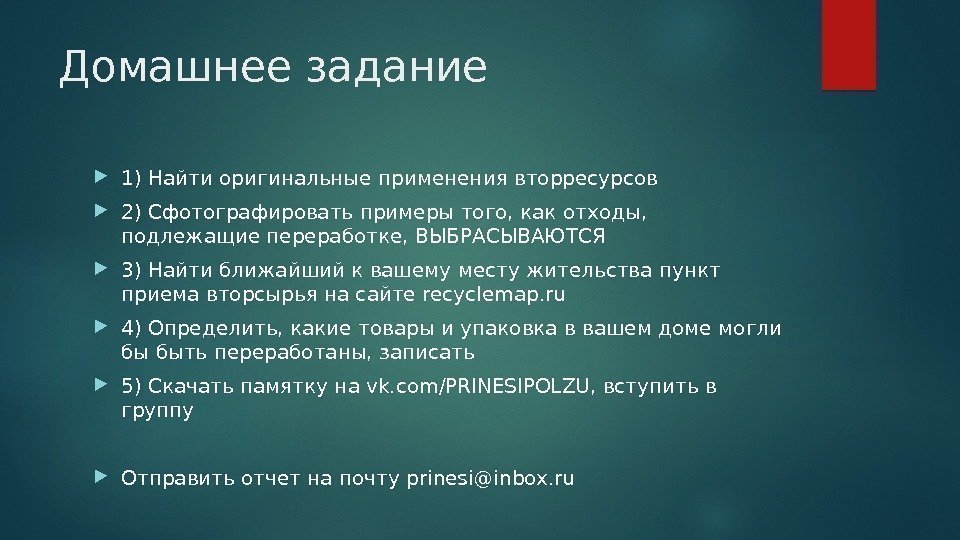 Домашнее задание

1) Найти оригинальные применения вторресурсов

2) Сфотографировать примеры того, как отходы, подлежащие переработке, ВЫБРАСЫВАЮТСЯ

3) Найти ближайший к вашему месту жительства пункт приема вторсырья на сайте recyclemap.ru

4) Определить, какие товары и упаковка в вашем доме могли бы быть переработаны, записать

5) Скачать памятку на vk.com/PRINESIPOLZU, вступить в группу

Отправить отчет на почту prinesi@inbox.ru